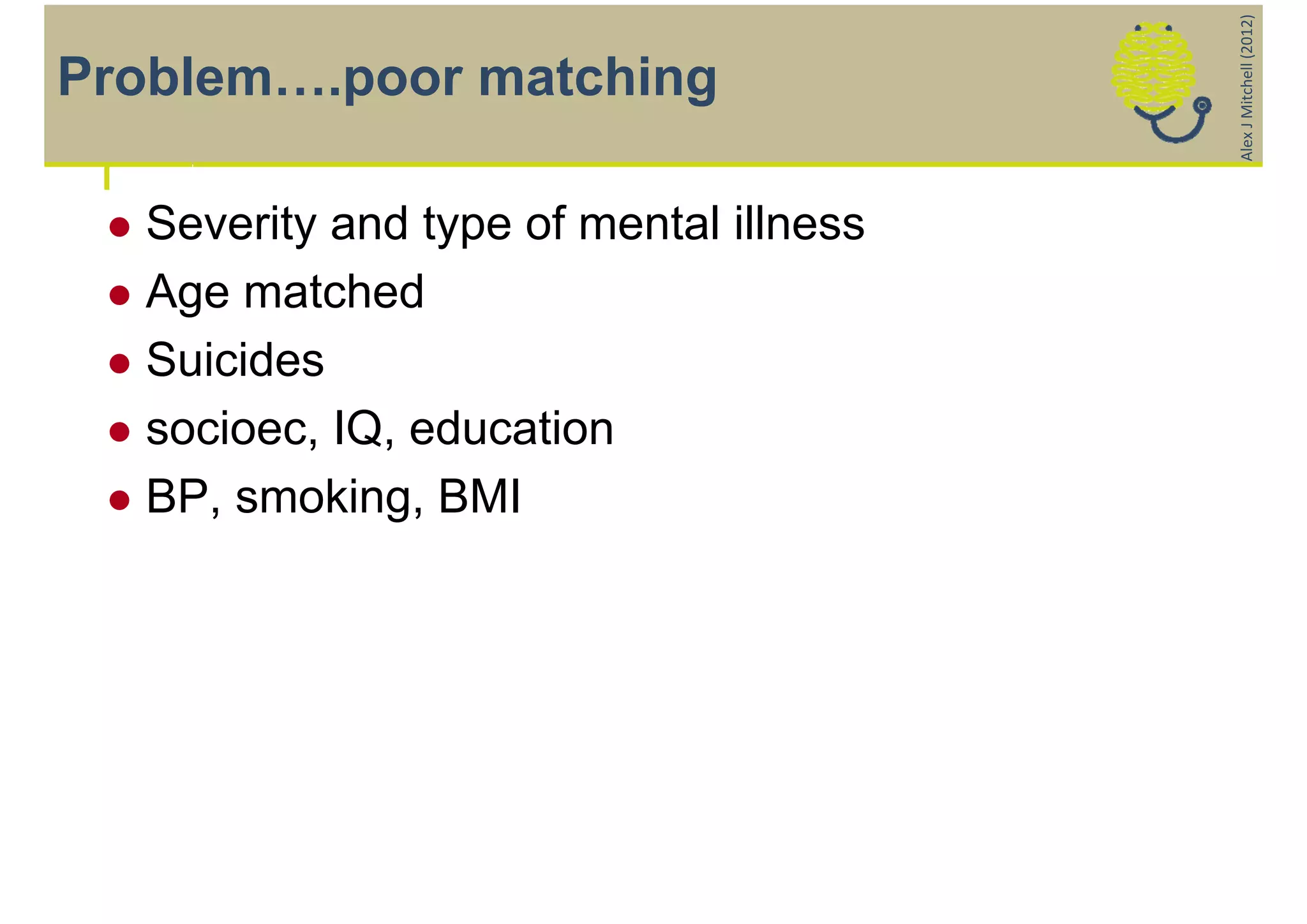 Problem….poor matching

Alex J Mitchell (2012)

- Severity and type of mental illness
- Age matched
- Suicides
- socioec, IQ, education
- BP, smoking, BMI